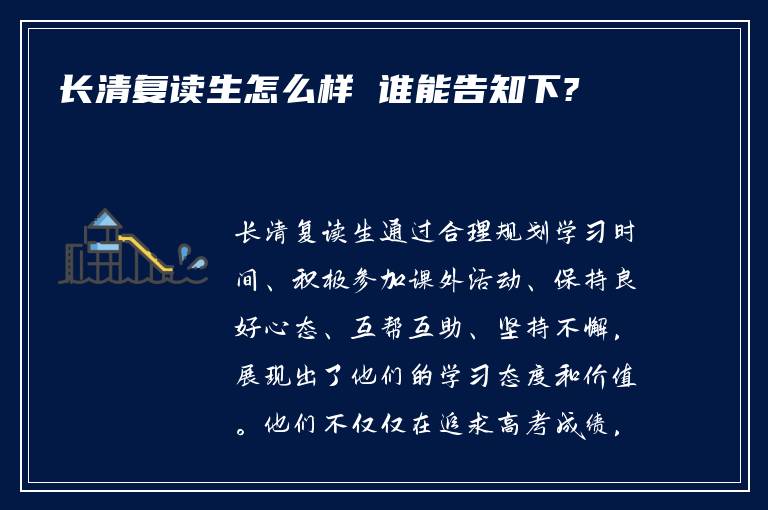 长清复读生怎么样 谁能告知下?

长清复读生通过合理规划学习时间、积极参加课外活动、保持良好心态、互帮互助、坚持不懈，展现出了他们的学习态度和价值。他们不仅仅在追求高考成绩，